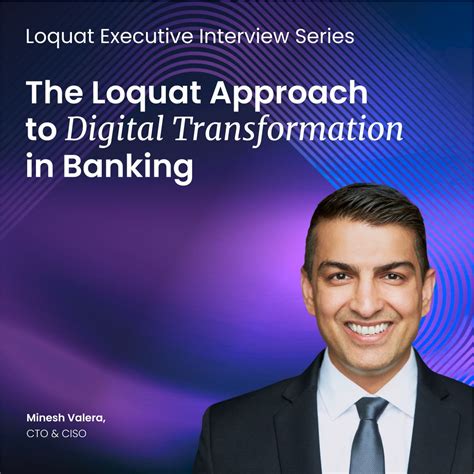 Loquat Executive Interview Series

The Loquat Approach to Digital Transformation in Banking

Minesh Valera,
CTO & CISO